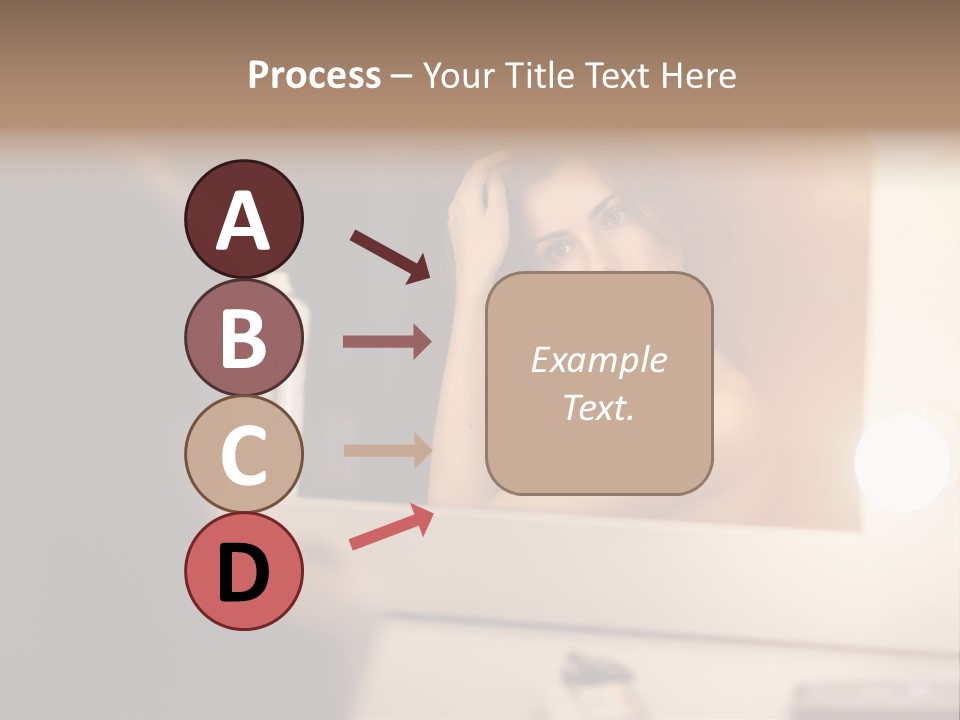 Process – Your Title Text Here

A

B

C

D

Example Text.